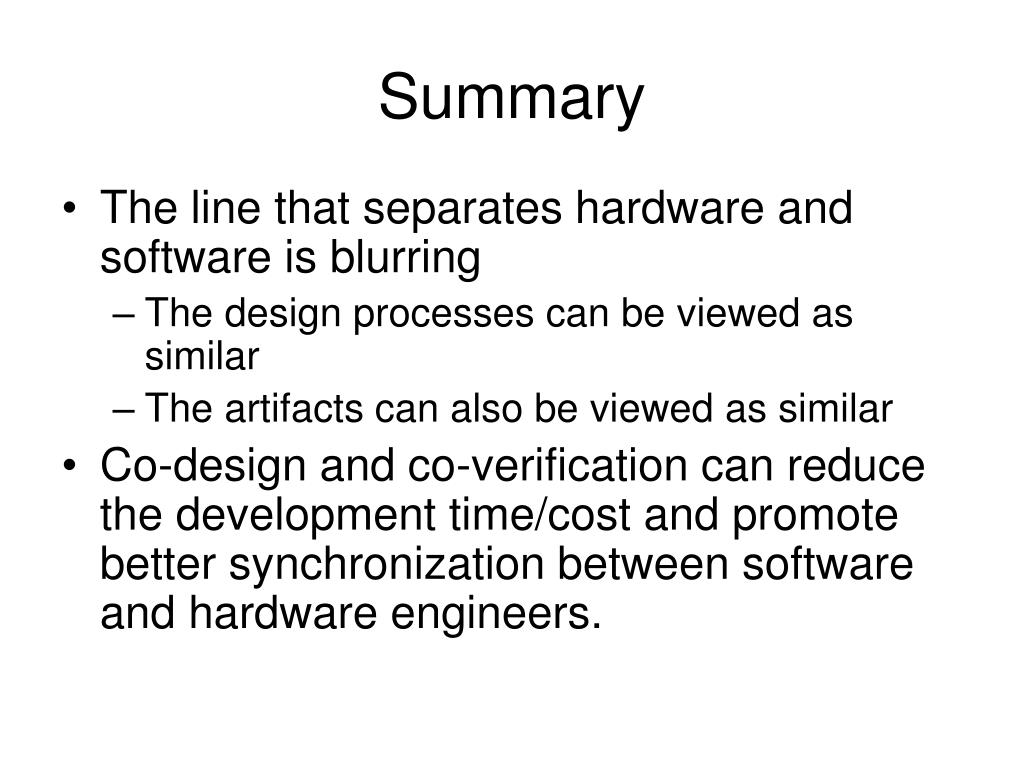 Summary

• The line that separates hardware and software is blurring
– The design processes can be viewed as similar
– The artifacts can also be viewed as similar
• Co-design and co-verification can reduce the development time/cost and promote better synchronization between software and hardware engineers.